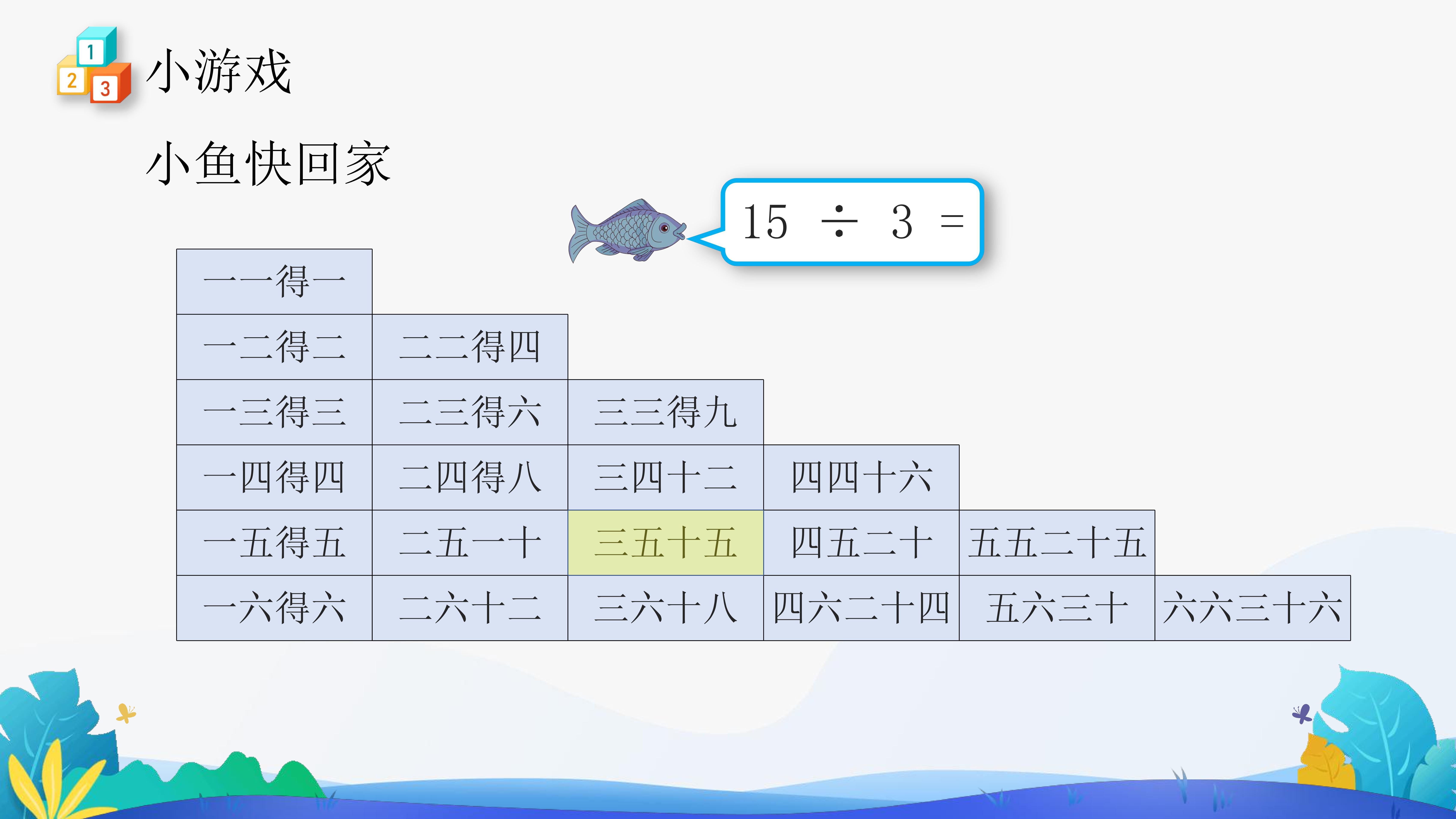 1 2 3 小游戏

小鱼快回家

$15 \div 3 =$

| 一一得一 | | | | | |
|---|---|---|---|---|---|
| 一二得二 | 二二得四 | | | | |
| 一三得三 | 二三得六 | 三三得九 | | | |
| 一四得四 | 二四得八 | 三四十二 | 四四十六 | | |
| 一五得五 | 二五一十 | 三五十五 | 四五二十 | 五五二十五 | |
| 一六得六 | 二六十二 | 三六十八 | 四六二十四 | 五六三十 | 六六三十六 |